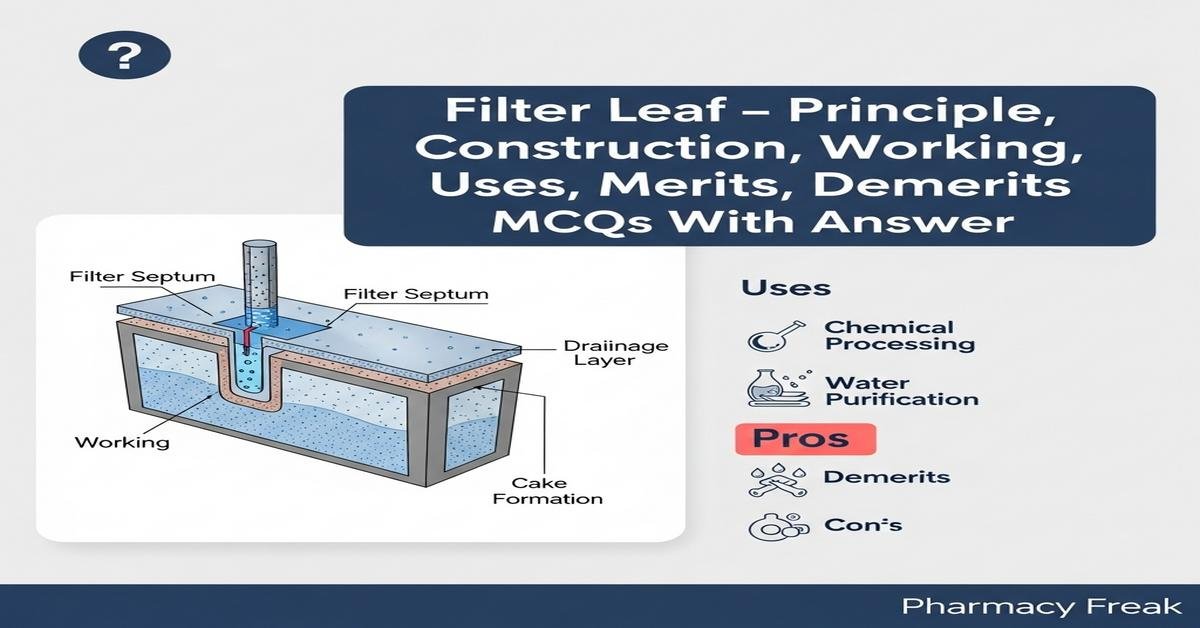 ?

Filter Leaf – Principle, Construction, Working, Uses, Merits, Demerits MCQs With Answer

Filter Septum

Filter Septum

Draiinage Layer

Working

Cake Formation

Uses

Chemical Processing

Water Purification

Pros

Demerits

Con's

Pharmacy Freak